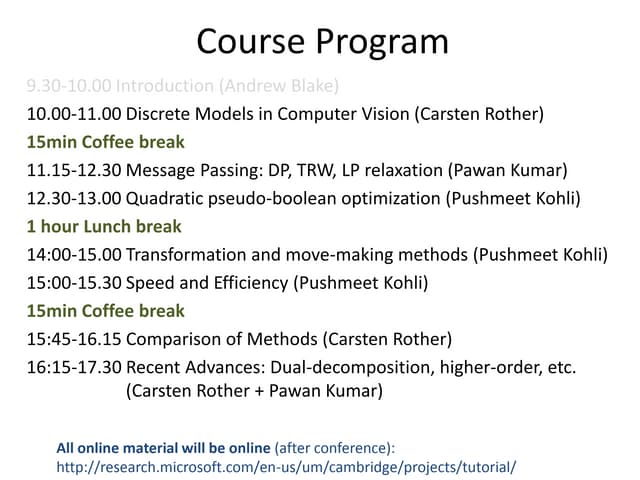 Course Program

9.30-10.00 Introduction (Andrew Blake)

10.00-11.00 Discrete Models in Computer Vision (Carsten Rother)

15min Coffee break

11.15-12.30 Message Passing: DP, TRW, LP relaxation (Pawan Kumar)

12.30-13.00 Quadratic pseudo-boolean optimization (Pushmeet Kohli)

1 hour Lunch break

14:00-15.00 Transformation and move-making methods (Pushmeet Kohli)

15:00-15.30 Speed and Efficiency (Pushmeet Kohli)

15min Coffee break

15:45-16.15 Comparison of Methods (Carsten Rother)

16:15-17.30 Recent Advances: Dual-decomposition, higher-order, etc. (Carsten Rother + Pawan Kumar)

All online material will be online (after conference):
http://research.microsoft.com/en-us/um/cambridge/projects/tutorial/